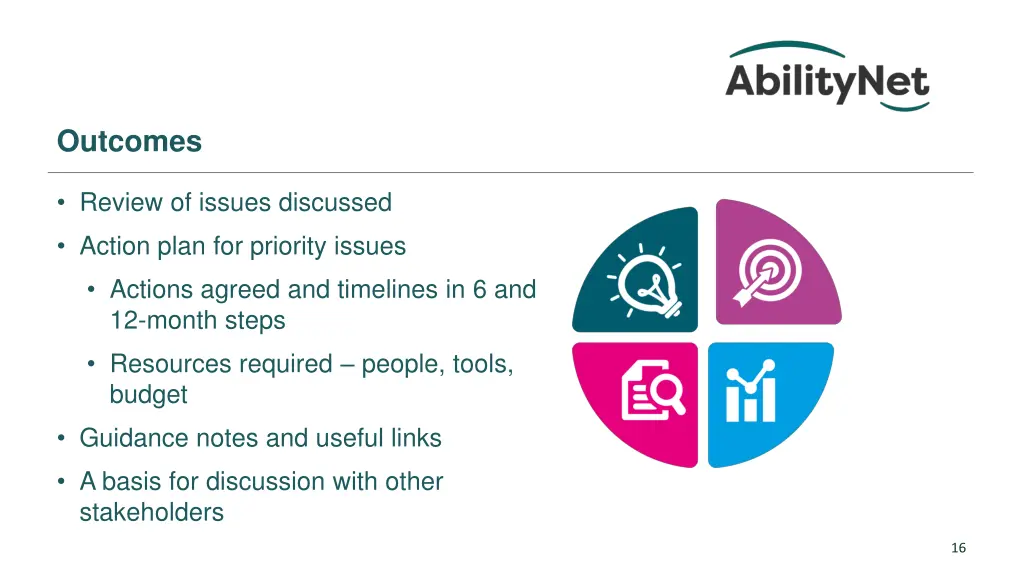 AbilityNet

Outcomes

• Review of issues discussed
• Action plan for priority issues
  • Actions agreed and timelines in 6 and 12-month steps
  • Resources required – people, tools, budget
• Guidance notes and useful links
• A basis for discussion with other stakeholders

16